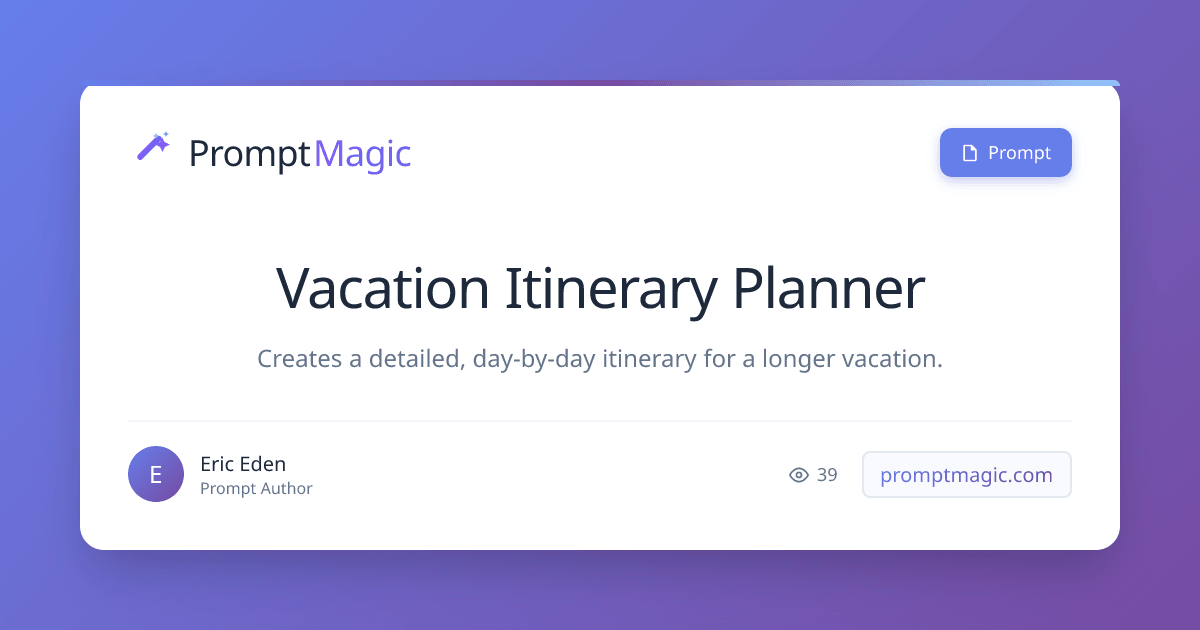 PromptMagic

Prompt

Vacation Itinerary Planner

Creates a detailed, day-by-day itinerary for a longer vacation.

E

Eric Eden
Prompt Author

39

promptmagic.com